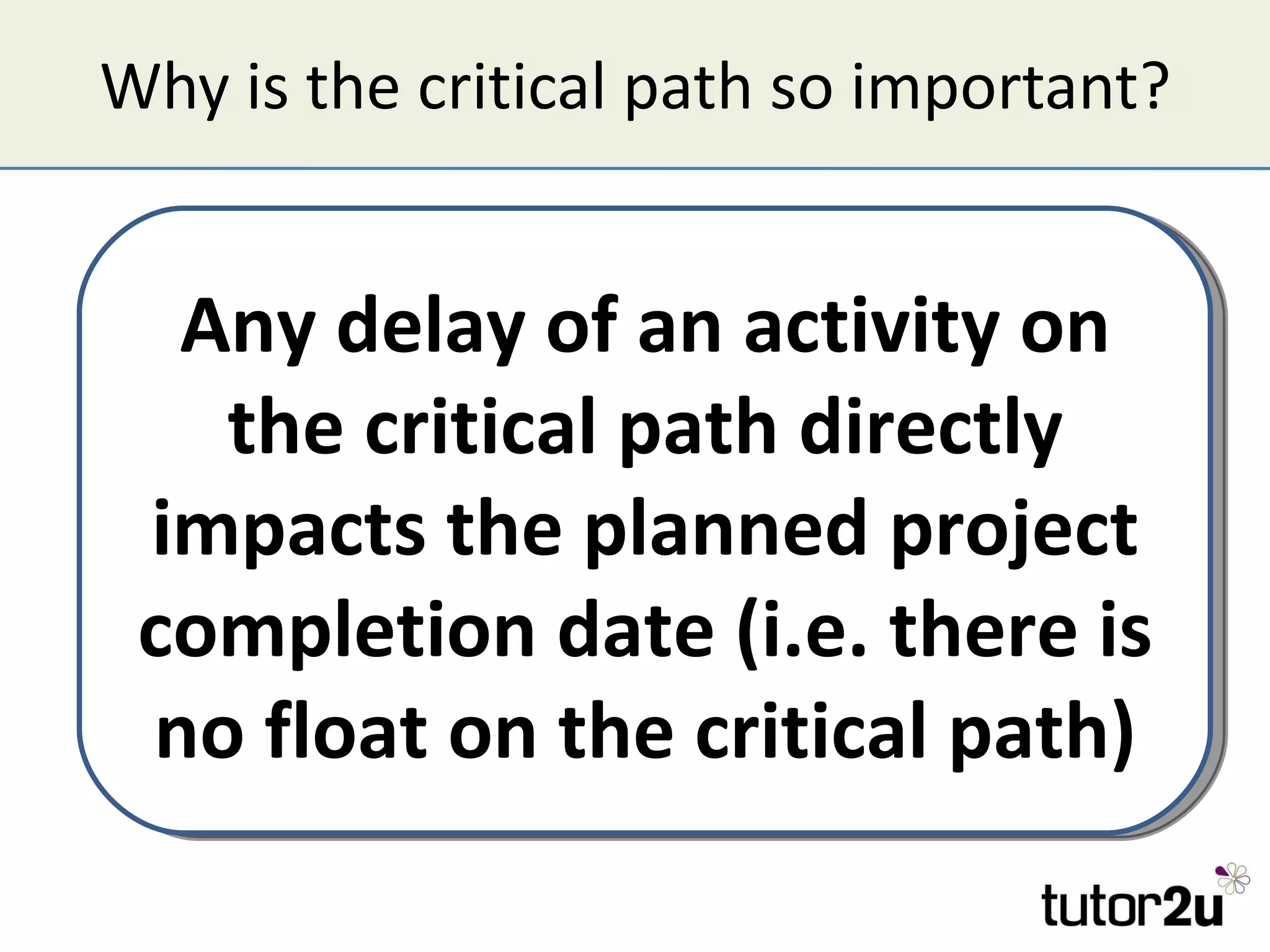 Why is the critical path so important?

Any delay of an activity on the critical path directly impacts the planned project completion date (i.e. there is no float on the critical path)

tutor2u